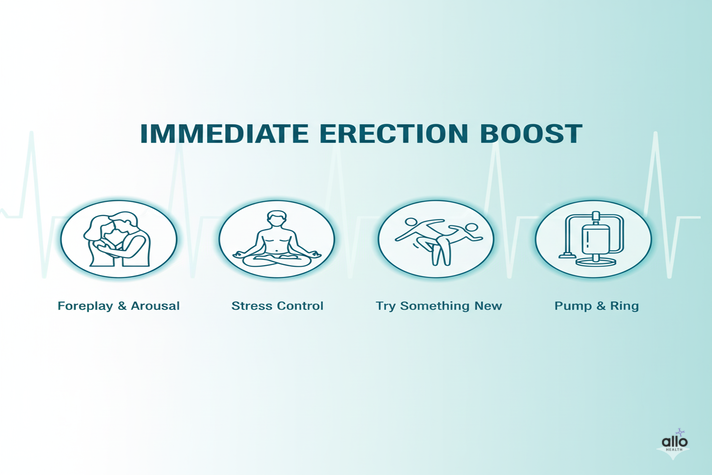 IMMEDIATE ERECTION BOOST

Foreplay & Arousal

Stress Control

Try Something New

Pump & Ring

allo
HEALTH